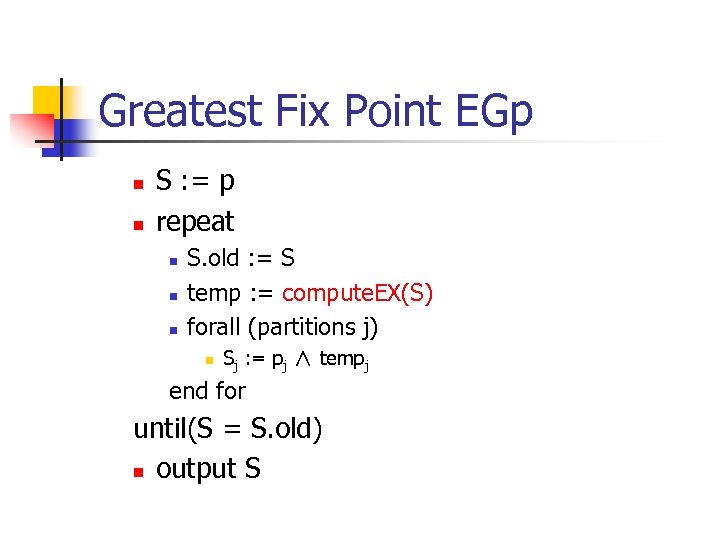 Greatest Fix Point EGp

- S := p
- repeat
  - S.old := S
  - temp := computeEX(S)
  - forall (partitions j)
    - $S_j := p_j \wedge temp_j$

  end for

until(S = S.old)
- output S